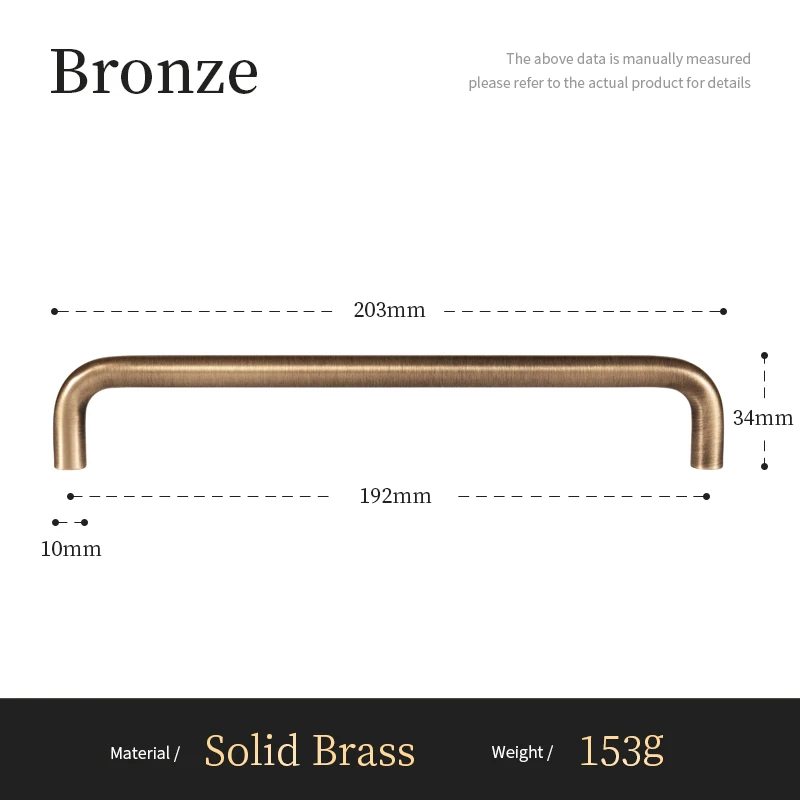 Bronze

The above data is manually measured
please refer to the actual product for details

203mm

34mm

192mm

10mm

Material / Solid Brass Weight / 153g